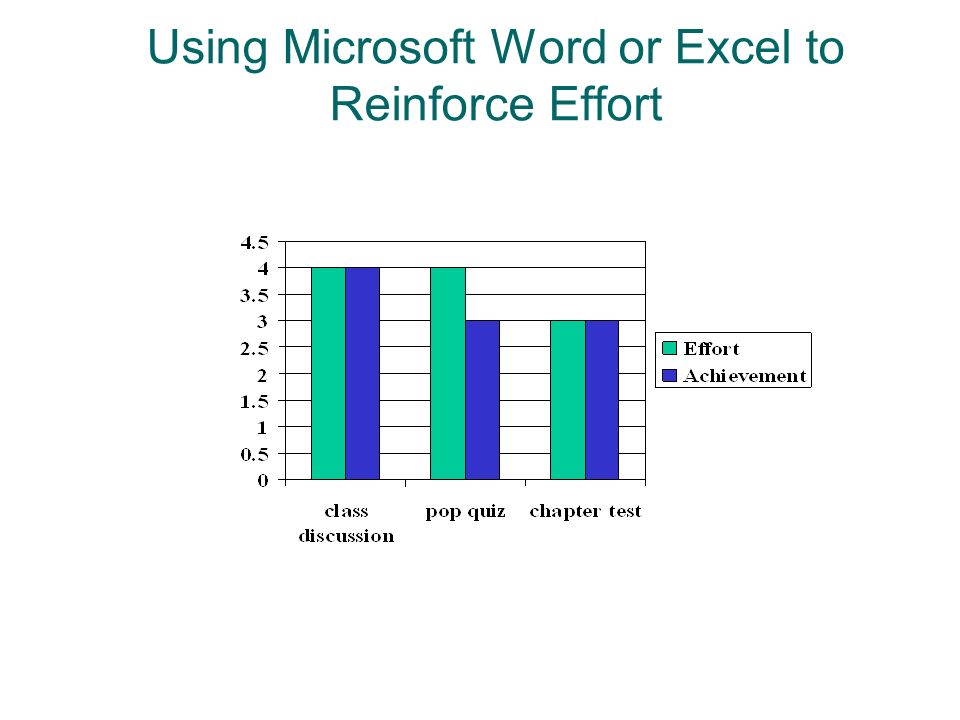 Using Microsoft Word or Excel to Reinforce Effort

4.5
4
3.5
3
2.5
2
1.5
1
0.5
0

class discussion
pop quiz
chapter test

Effort
Achievement